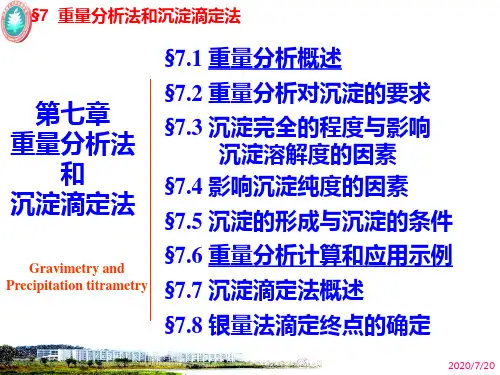 §7 重量分析法和沉淀滴定法

第七章
重量分析法
和
沉淀滴定法

Gravimetry and Precipitation titrametry

§7.1 重量分析概述
§7.2 重量分析对沉淀的要求
§7.3 沉淀完全的程度与影响沉淀溶解度的因素
§7.4 影响沉淀纯度的因素
§7.5 沉淀的形成与沉淀的条件
§7.6 重量分析计算和应用示例
§7.7 沉淀滴定法概述
§7.8 银量法滴定终点的确定

2020/7/20